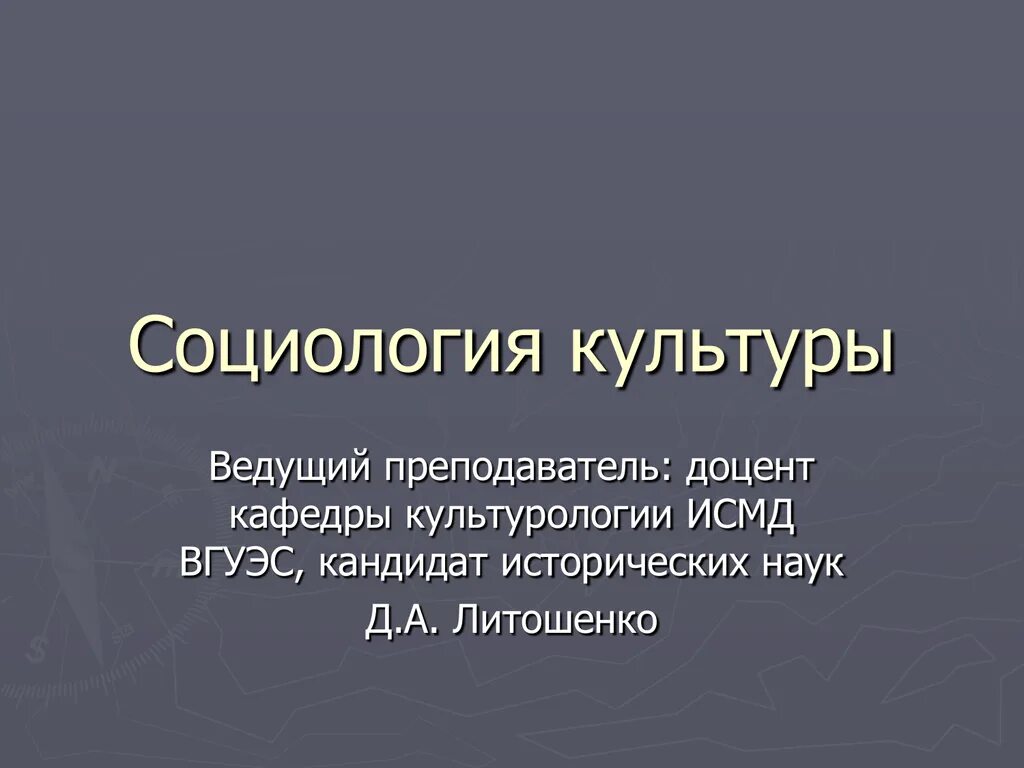 Социология культуры

Ведущий преподаватель: доцент кафедры культурологии ИСМД ВГУЭС, кандидат исторических наук

Д.А. Литошенко